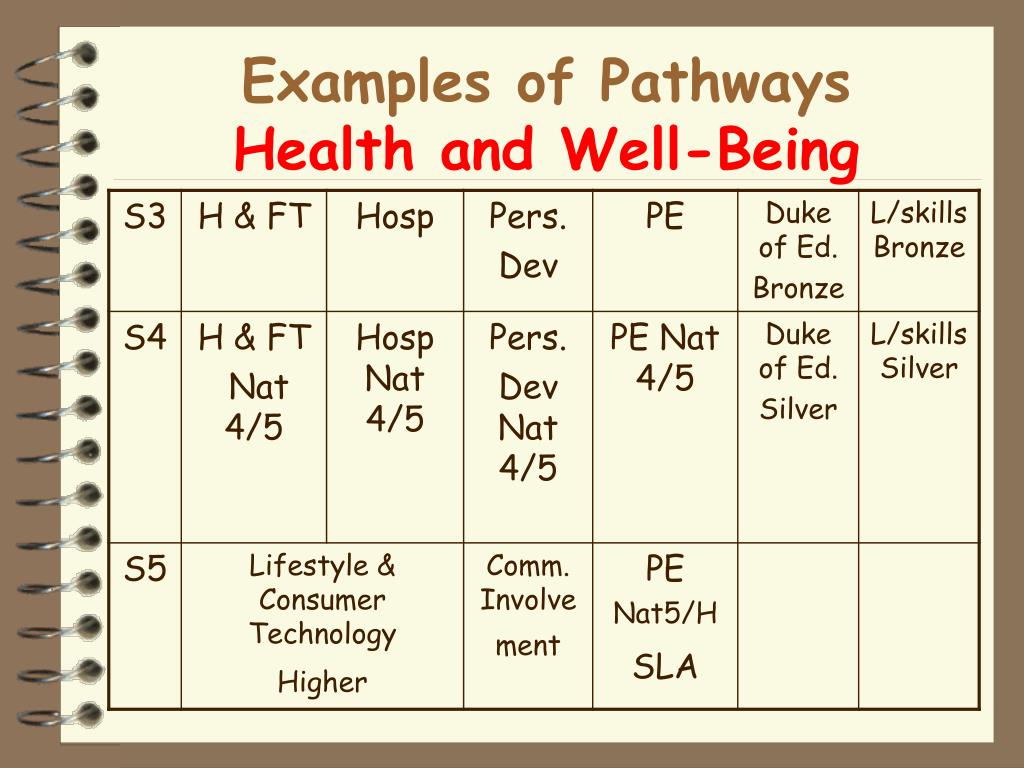 Examples of Pathways
Health and Well-Being

| S3 | H & FT | Hosp | Pers. Dev | PE | Duke of Ed. Bronze | L/skills Bronze |
|---|---|---|---|---|---|---|
| S4 | H & FT Nat 4/5 | Hosp Nat 4/5 | Pers. Dev Nat 4/5 | PE Nat 4/5 | Duke of Ed. Silver | L/skills Silver |
| S5 | Lifestyle & Consumer Technology Higher | | Comm. Involve ment | PE Nat5/H SLA | | |